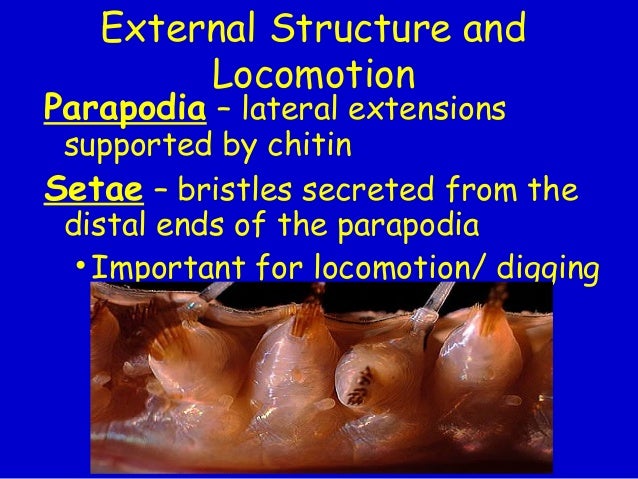 External Structure and Locomotion

Parapodia – lateral extensions supported by chitin

Setae – bristles secreted from the distal ends of the parapodia

• Important for locomotion/ digging